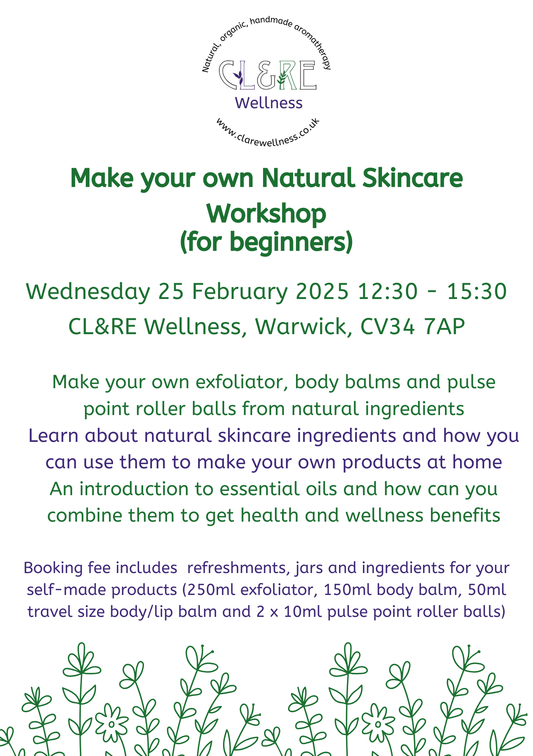 Natural, organic, handmade aromatherapy
CL&RE
Wellness
www.clarewellness.co.uk

Make your own Natural Skincare Workshop (for beginners)

Wednesday 25 February 2025 12:30 - 15:30
CL&RE Wellness, Warwick, CV34 7AP

Make your own exfoliator, body balms and pulse point roller balls from natural ingredients
Learn about natural skincare ingredients and how you can use them to make your own products at home
An introduction to essential oils and how can you combine them to get health and wellness benefits

Booking fee includes refreshments, jars and ingredients for your self-made products (250ml exfoliator, 150ml body balm, 50ml travel size body/lip balm and 2 x 10ml pulse point roller balls)